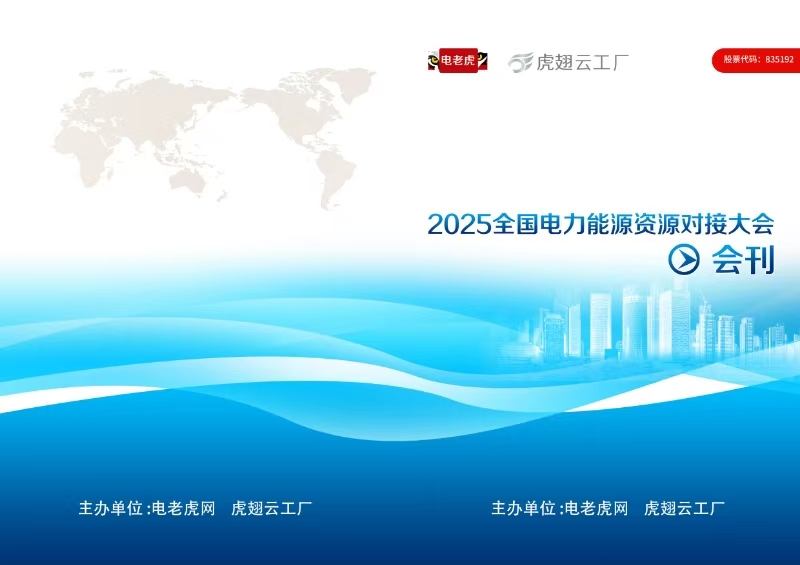 电老虎

虎翅云工厂

股票代码：835192

2025全国电力能源资源对接大会

会刊

主办单位:电老虎网 虎翅云工厂

主办单位:电老虎网 虎翅云工厂